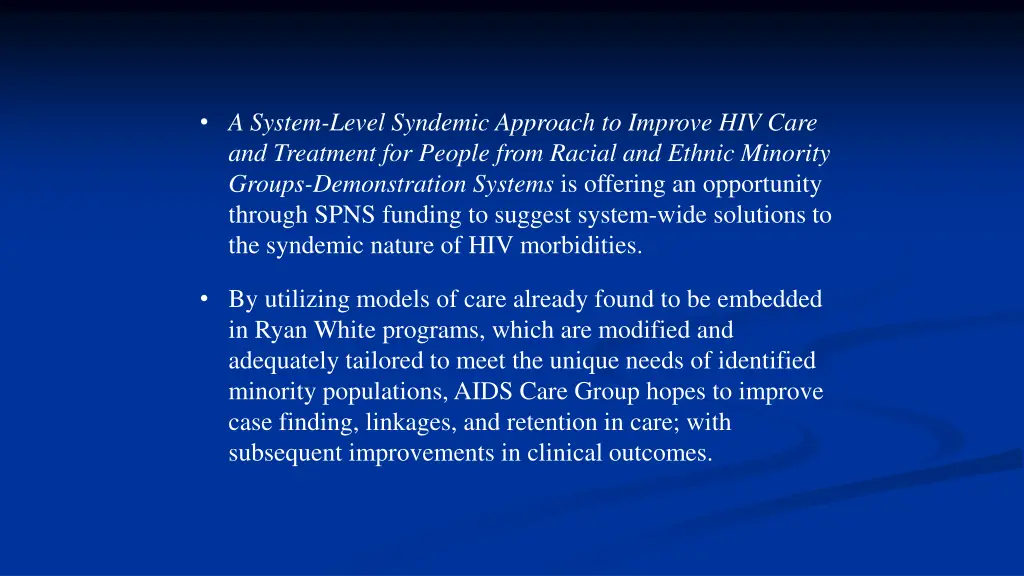 • A System-Level Syndemic Approach to Improve HIV Care and Treatment for People from Racial and Ethnic Minority Groups-Demonstration Systems is offering an opportunity through SPNS funding to suggest system-wide solutions to the syndemic nature of HIV morbidities.

• By utilizing models of care already found to be embedded in Ryan White programs, which are modified and adequately tailored to meet the unique needs of identified minority populations, AIDS Care Group hopes to improve case finding, linkages, and retention in care; with subsequent improvements in clinical outcomes.